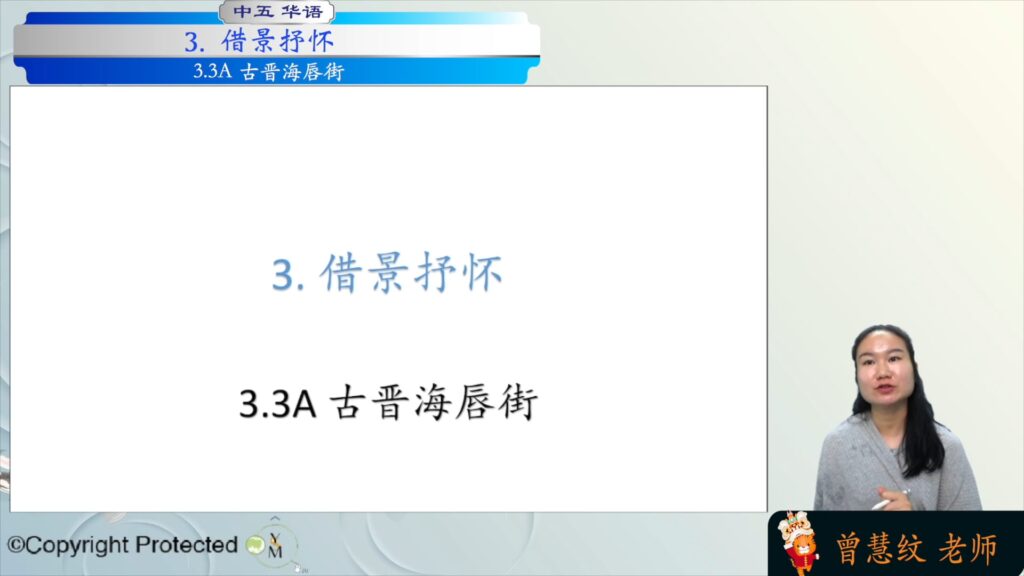 中五 华语

3. 借景抒怀

3.3A 古晋海唇街

3. 借景抒怀

3.3A 古晋海唇街

©Copyright Protected

曾慧纹 老师